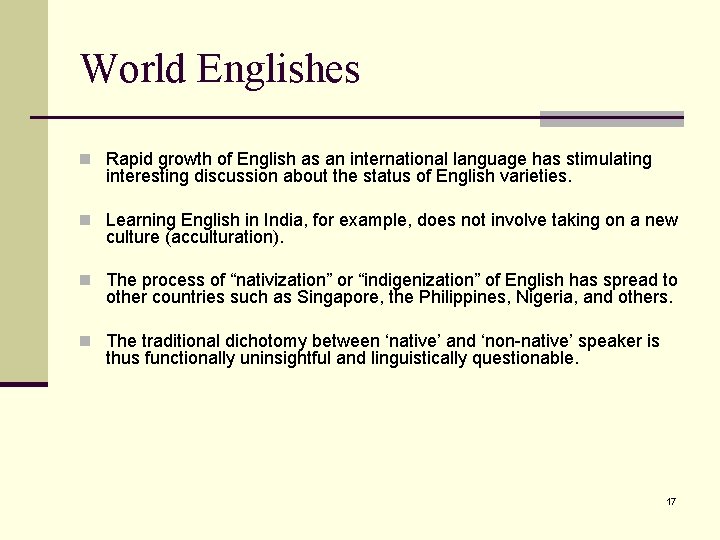 World Englishes

Rapid growth of English as an international language has stimulating interesting discussion about the status of English varieties.

Learning English in India, for example, does not involve taking on a new culture (acculturation).

The process of “nativization” or “indigenization” of English has spread to other countries such as Singapore, the Philippines, Nigeria, and others.

The traditional dichotomy between ‘native’ and ‘non-native’ speaker is thus functionally uninsightful and linguistically questionable.

17